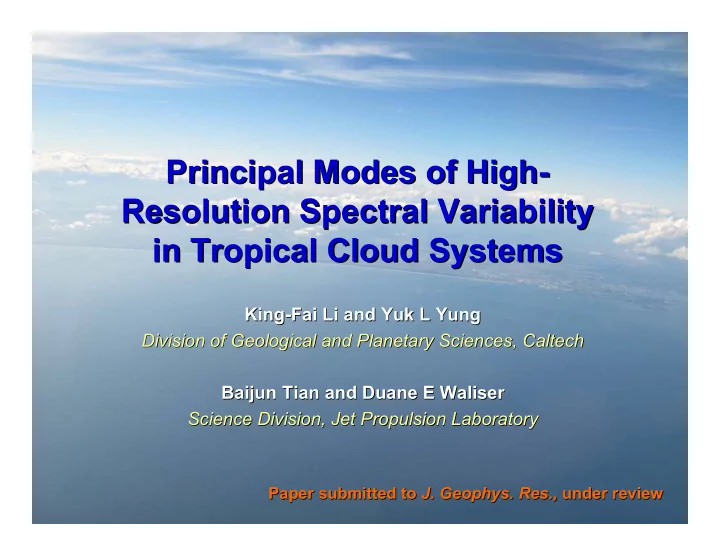 Principal Modes of High-Resolution Spectral Variability in Tropical Cloud Systems

King-Fai Li and Yuk L Yung
Division of Geological and Planetary Sciences, Caltech

Baijun Tian and Duane E Waliser
Science Division, Jet Propulsion Laboratory

Paper submitted to J. Geophys. Res., under review